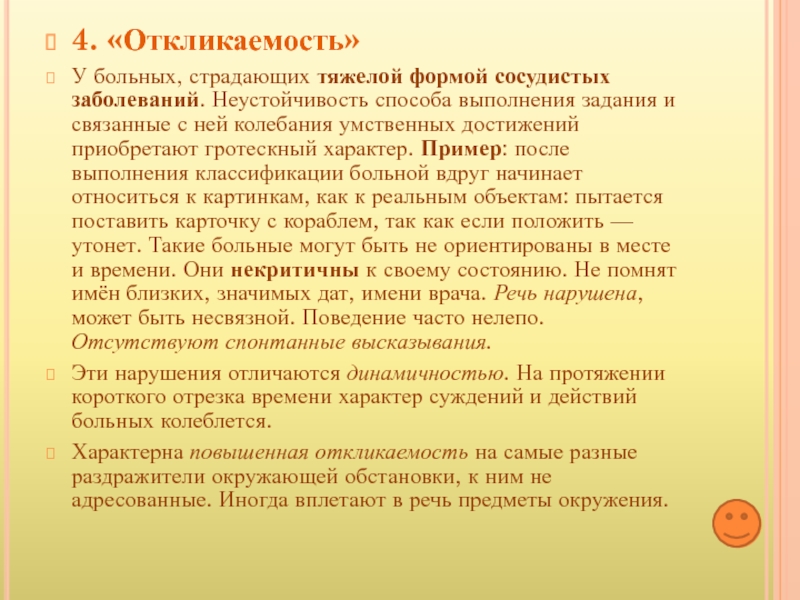 4. «Откликаемость»

У больных, страдающих тяжелой формой сосудистых заболеваний. Неустойчивость способа выполнения задания и связанные с ней колебания умственных достижений приобретают гротескный характер. Пример: после выполнения классификации больной вдруг начинает относиться к картинкам, как к реальным объектам: пытается поставить карточку с кораблем, так как если положить — утонет. Такие больные могут быть не ориентированы в месте и времени. Они некритичны к своему состоянию. Не помнят имён близких, значимых дат, имени врача. Речь нарушена, может быть несвязной. Поведение часто нелепо. Отсутствуют спонтанные высказывания.

Эти нарушения отличаются динамичностью. На протяжении короткого отрезка времени характер суждений и действий больных колеблется.

Характерна повышенная откликаемость на самые разные раздражители окружающей обстановки, к ним не адресованные. Иногда вплетают в речь предметы окружения.